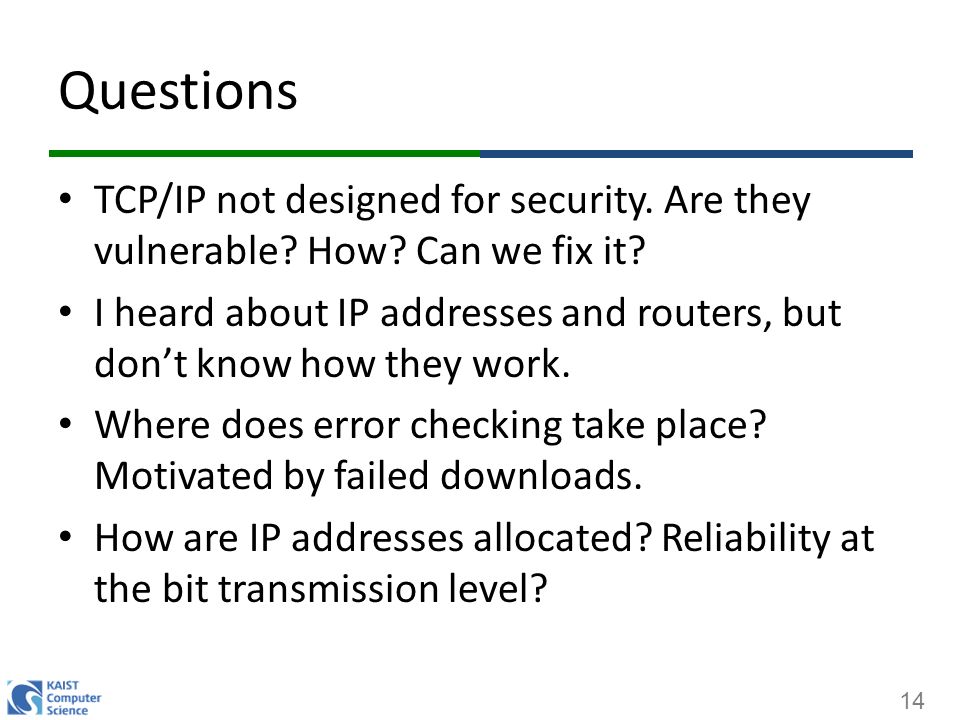 Questions

• TCP/IP not designed for security. Are they vulnerable? How? Can we fix it?

• I heard about IP addresses and routers, but don't know how they work.

• Where does error checking take place? Motivated by failed downloads.

• How are IP addresses allocated? Reliability at the bit transmission level?

KAIST Computer Science

14